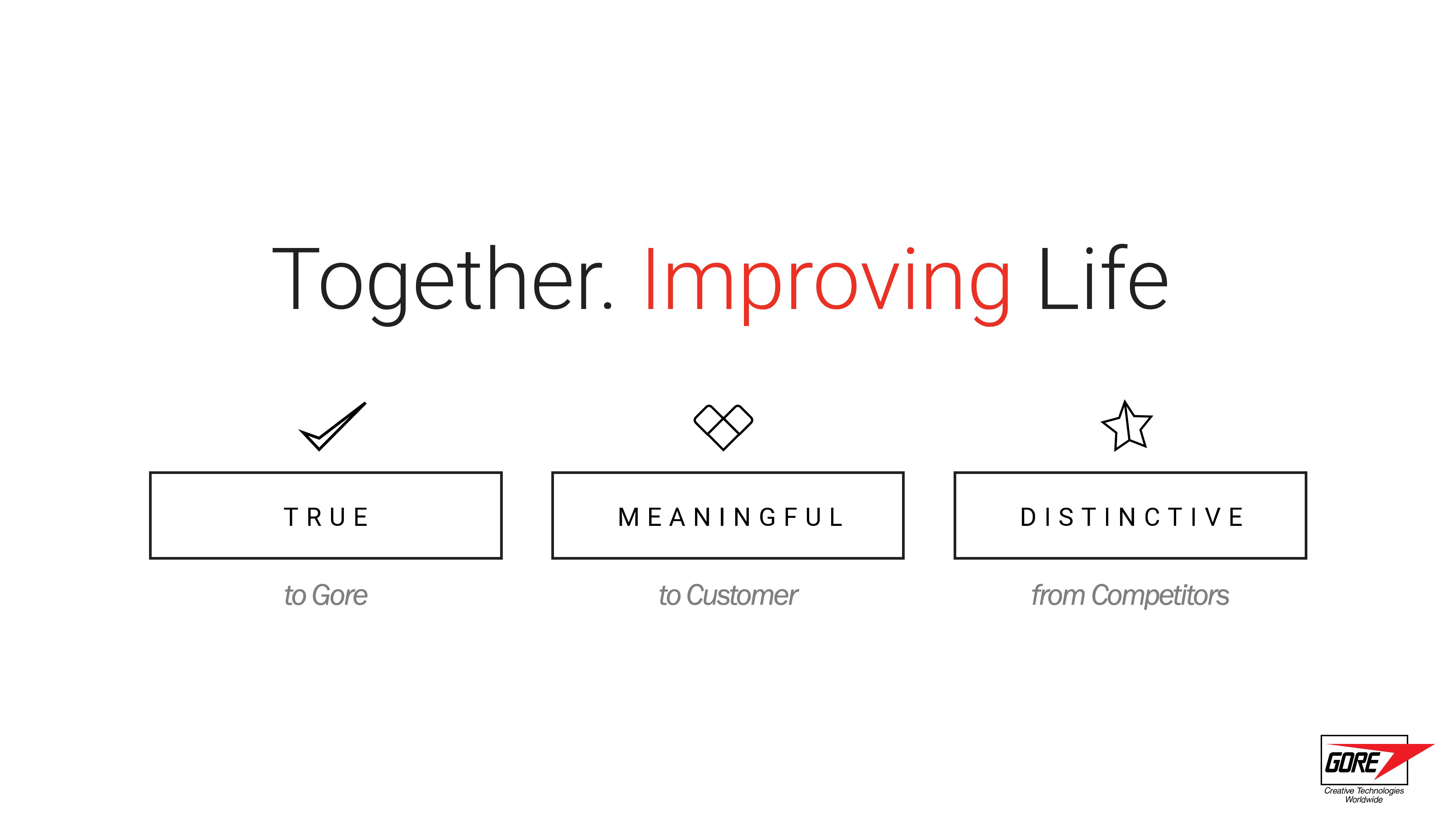 Together. Improving Life

TRUE

to Gore

MEANINGFUL

to Customer

DISTINCTIVE

from Competitors

GORE
Creative Technologies Worldwide